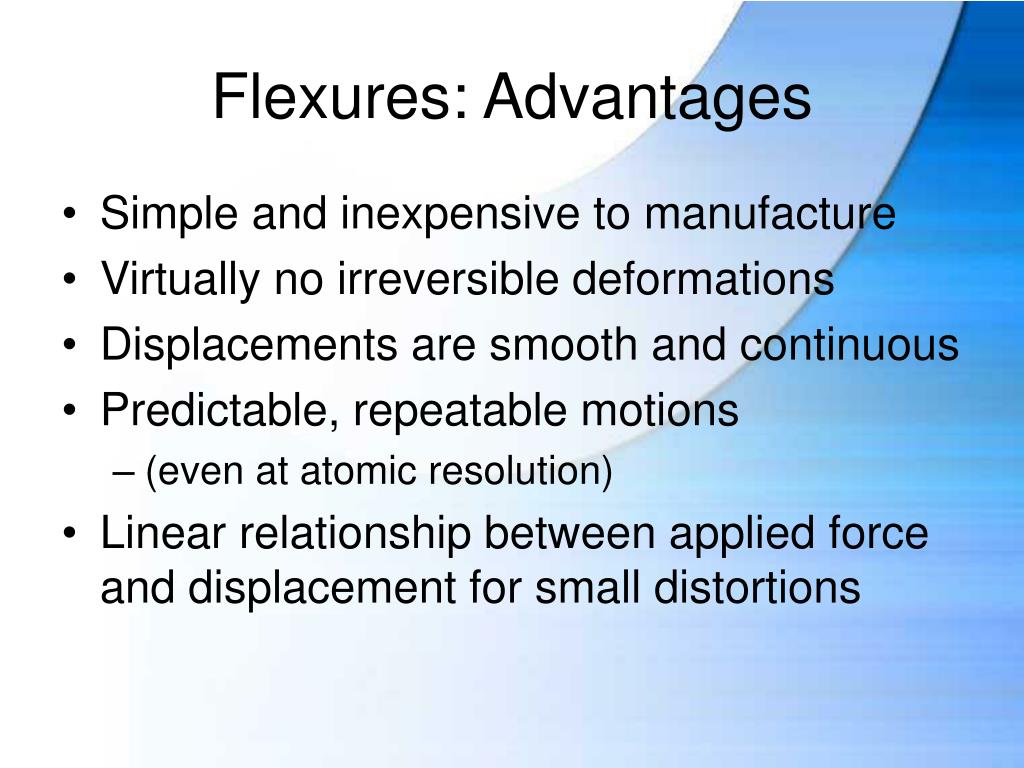 Flexures: Advantages

• Simple and inexpensive to manufacture
• Virtually no irreversible deformations
• Displacements are smooth and continuous
• Predictable, repeatable motions
– (even at atomic resolution)
• Linear relationship between applied force and displacement for small distortions